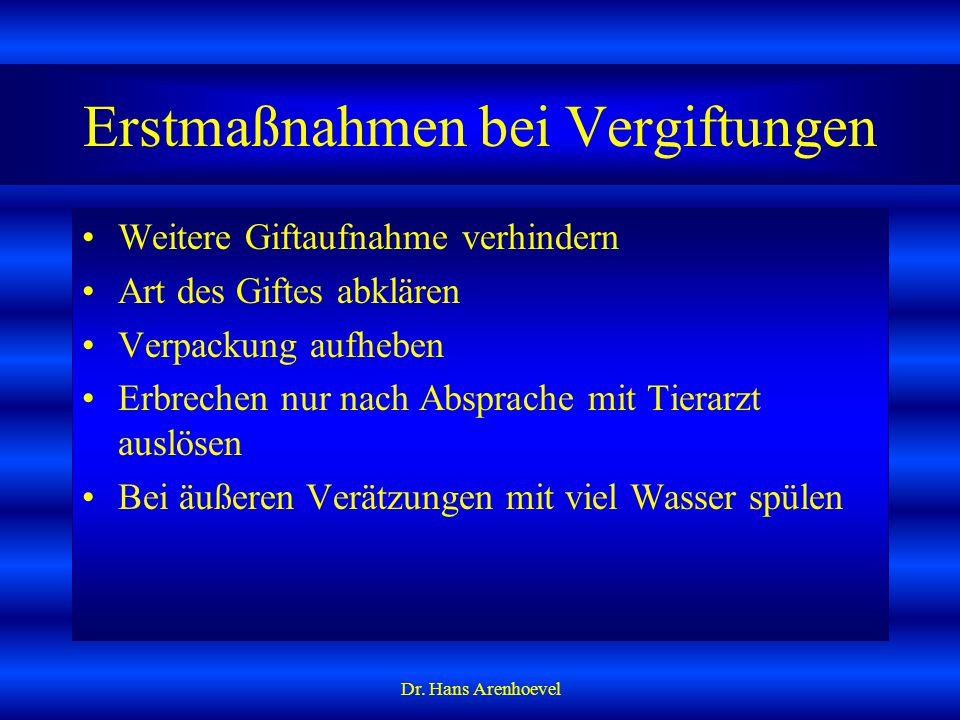 Erstmaßnahmen bei Vergiftungen

• Weitere Giftaufnahme verhindern
• Art des Giftes abklären
• Verpackung aufheben
• Erbrechen nur nach Absprache mit Tierarzt auslösen
• Bei äußeren Verätzungen mit viel Wasser spülen

Dr. Hans Arenhoevel